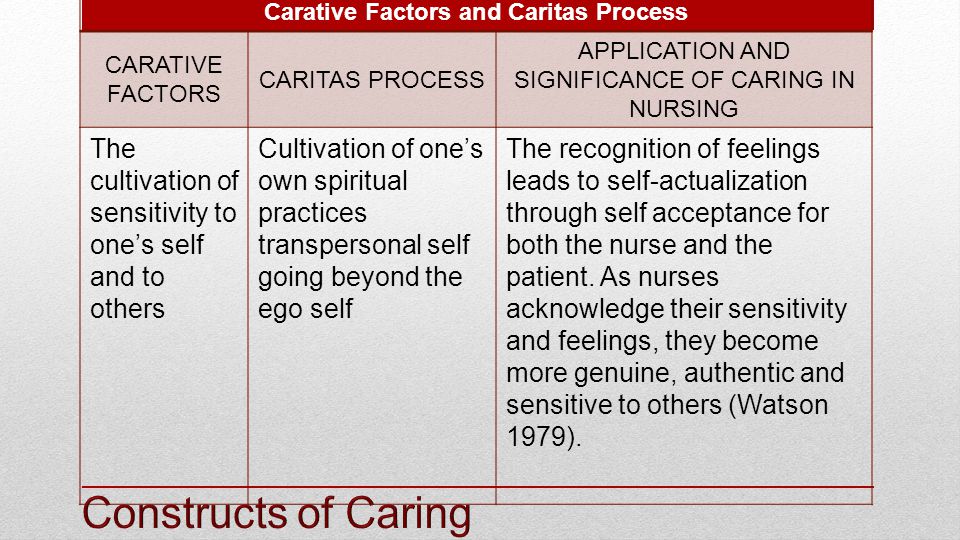 Carative Factors and Caritas Process

| CARATIVE FACTORS | CARITAS PROCESS | APPLICATION AND SIGNIFICANCE OF CARING IN NURSING |
|---|---|---|
| The cultivation of sensitivity to one's self and to others | Cultivation of one's own spiritual practices transpersonal self going beyond the ego self | The recognition of feelings leads to self-actualization through self acceptance for both the nurse and the patient. As nurses acknowledge their sensitivity and feelings, they become more genuine, authentic and sensitive to others (Watson 1979). |

Constructs of Caring